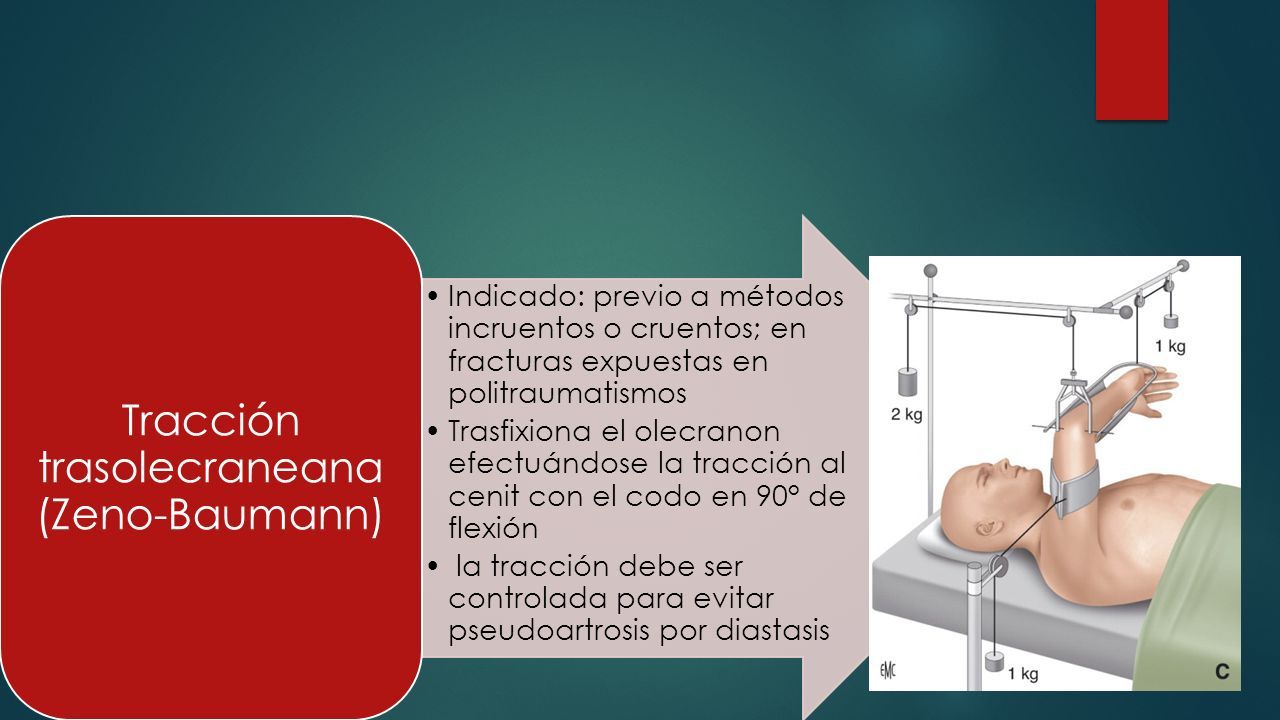 Tracción trasolecraneana (Zeno-Baumann)

• Indicado: previo a métodos incruentos o cruentos; en fracturas expuestas en politraumatismos
• Trasfixiona el olecranon efectuándose la tracción al cenit con el codo en 90° de flexión
• la tracción debe ser controlada para evitar pseudoartrosis por diastasis

1 kg
2 kg
1 kg
EMC
C